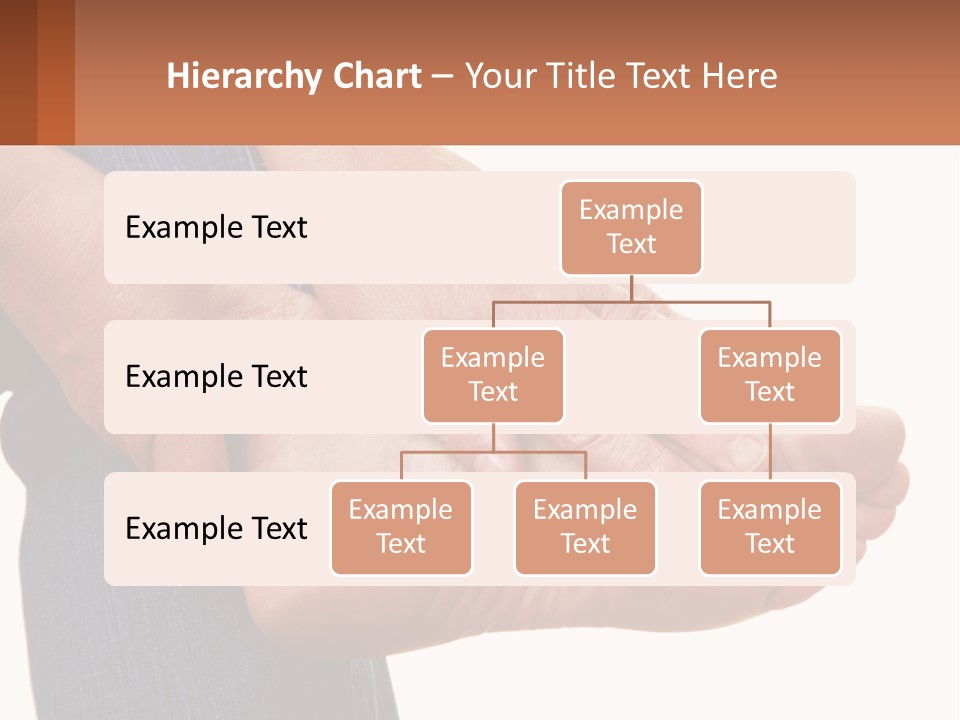 Hierarchy Chart – Your Title Text Here

Example Text

Example Text

Example Text

Example Text

Example Text

Example Text

Example Text

Example Text

Example Text